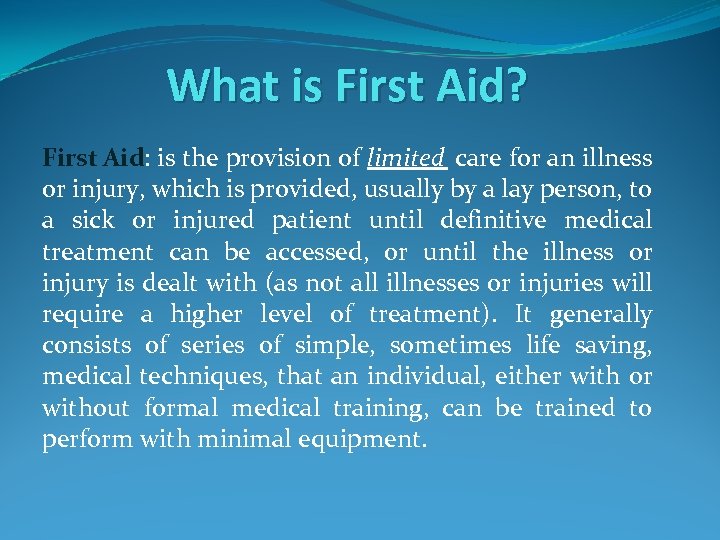 What is First Aid?

First Aid: is the provision of limited care for an illness or injury, which is provided, usually by a lay person, to a sick or injured patient until definitive medical treatment can be accessed, or until the illness or injury is dealt with (as not all illnesses or injuries will require a higher level of treatment). It generally consists of series of simple, sometimes life saving, medical techniques, that an individual, either with or without formal medical training, can be trained to perform with minimal equipment.